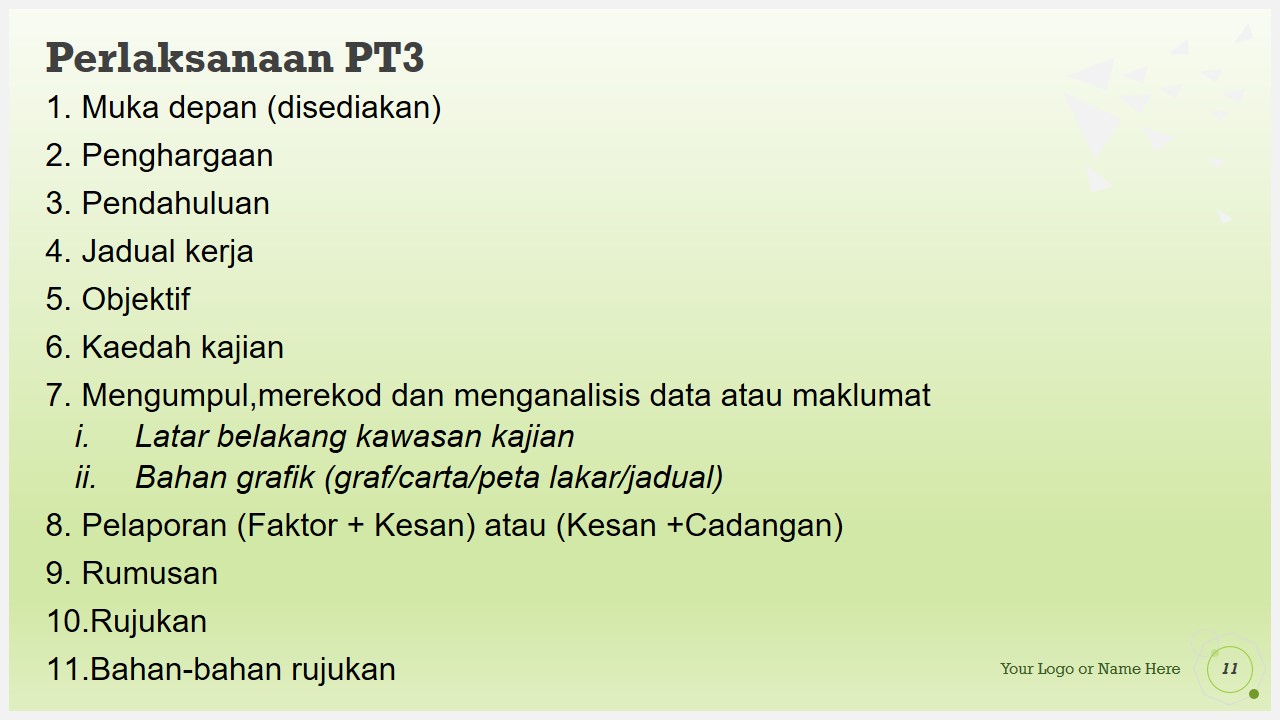 Perlaksanaan PT3

1. Muka depan (disediakan)
2. Penghargaan
3. Pendahuluan
4. Jadual kerja
5. Objektif
6. Kaedah kajian
7. Mengumpul,merekod dan menganalisis data atau maklumat
i. Latar belakang kawasan kajian
ii. Bahan grafik (graf/carta/peta lakar/jadual)
8. Pelaporan (Faktor + Kesan) atau (Kesan +Cadangan)
9. Rumusan
10.Rujukan
11.Bahan-bahan rujukan

Your Logo or Name Here

11